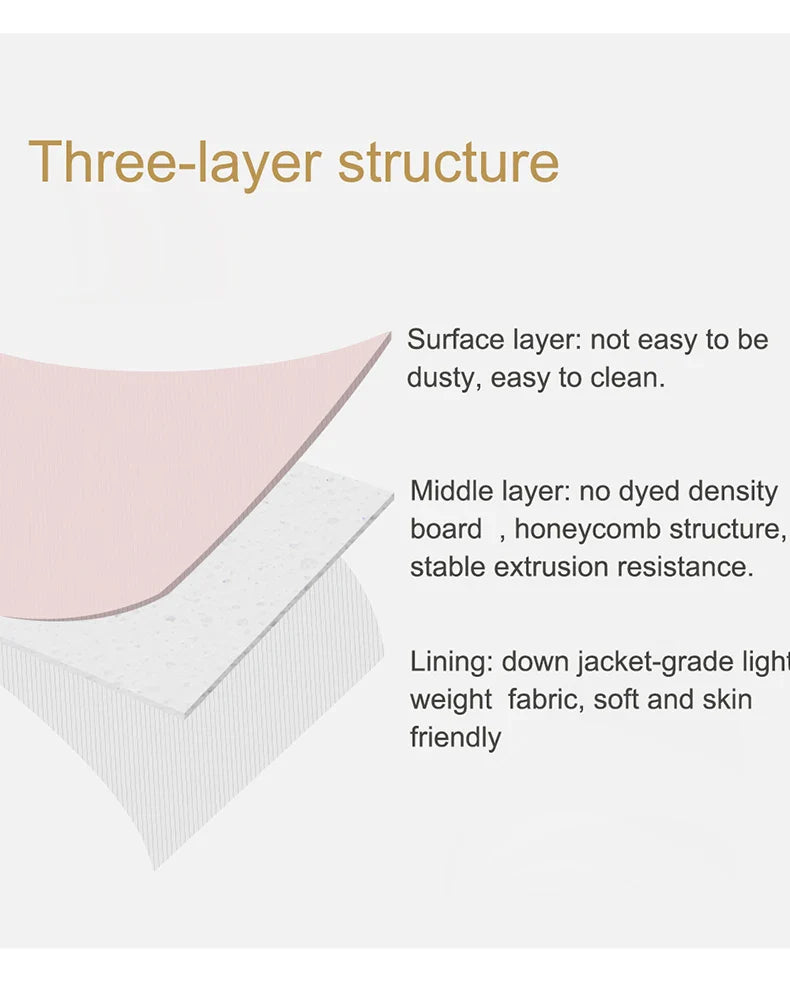 Three-layer structure

Surface layer: not easy to be dusty, easy to clean.

Middle layer: no dyed density board , honeycomb structure, stable extrusion resistance.

Lining: down jacket-grade light weight fabric, soft and skin friendly